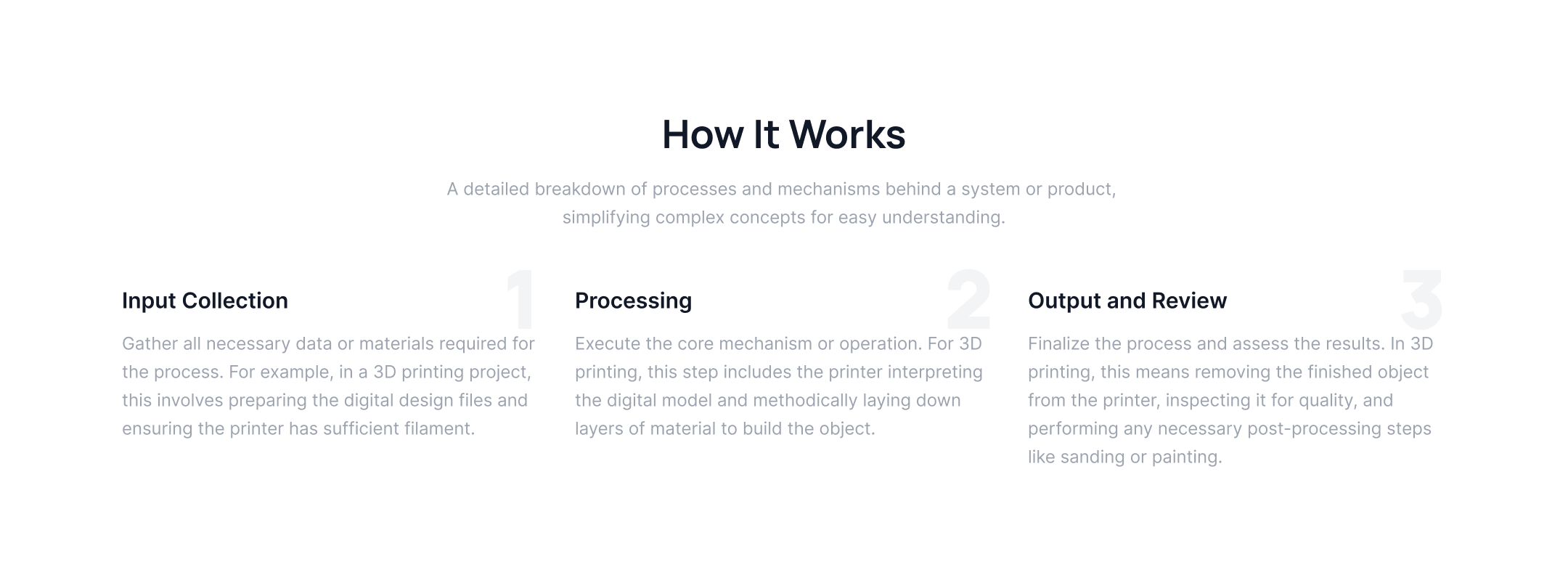 How It Works

A detailed breakdown of processes and mechanisms behind a system or product, simplifying complex concepts for easy understanding.

1

Input Collection

Gather all necessary data or materials required for the process. For example, in a 3D printing project, this involves preparing the digital design files and ensuring the printer has sufficient filament.

2

Processing

Execute the core mechanism or operation. For 3D printing, this step includes the printer interpreting the digital model and methodically laying down layers of material to build the object.

3

Output and Review

Finalize the process and assess the results. In 3D printing, this means removing the finished object from the printer, inspecting it for quality, and performing any necessary post-processing steps like sanding or painting.